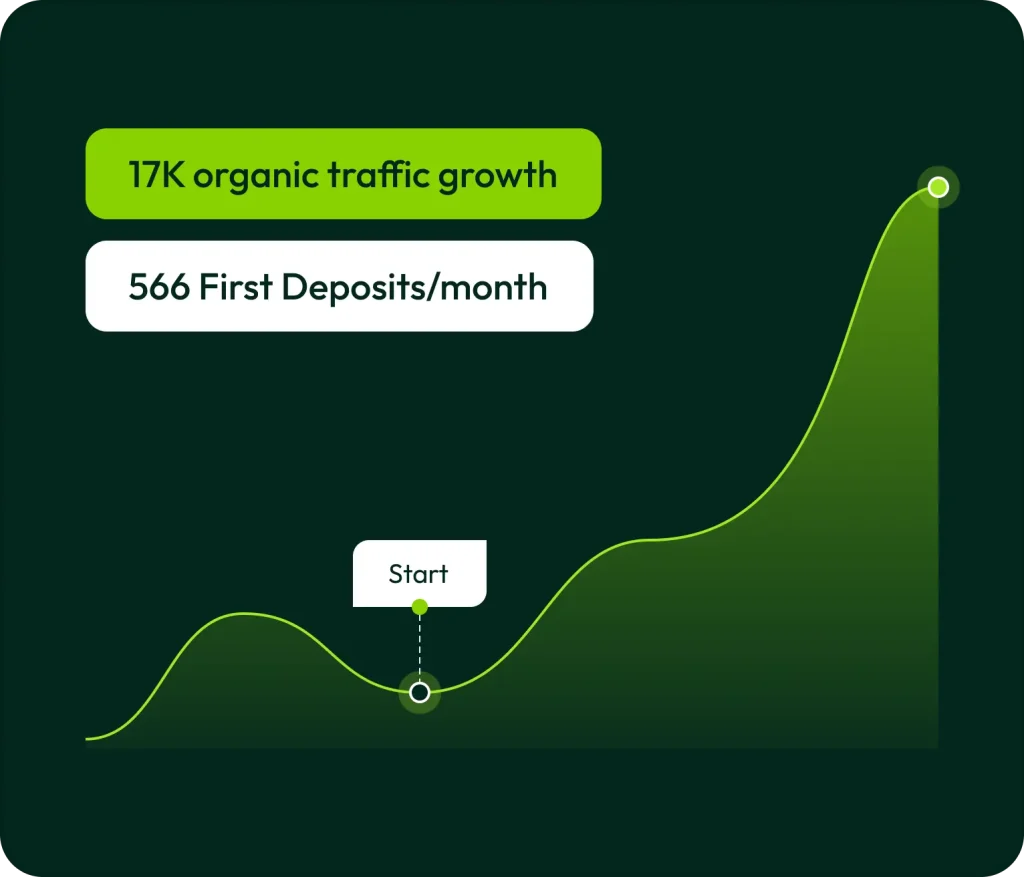 17K organic traffic growth

566 First Deposits/month

Start